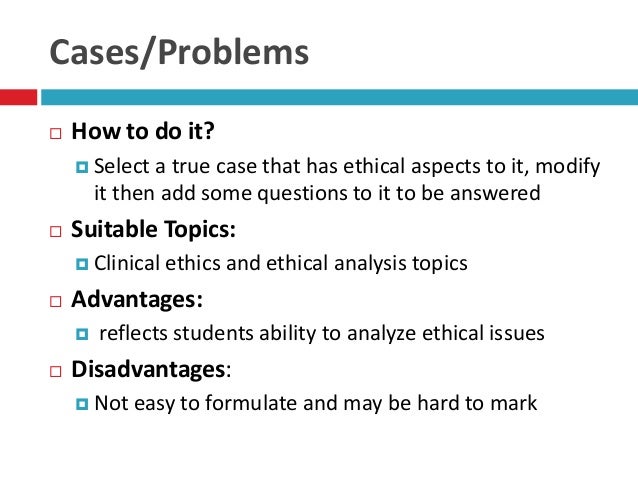 Cases/Problems

How to do it?

Select a true case that has ethical aspects to it, modify it then add some questions to it to be answered

Suitable Topics:

Clinical ethics and ethical analysis topics

Advantages:

reflects students ability to analyze ethical issues

Disadvantages:

Not easy to formulate and may be hard to mark